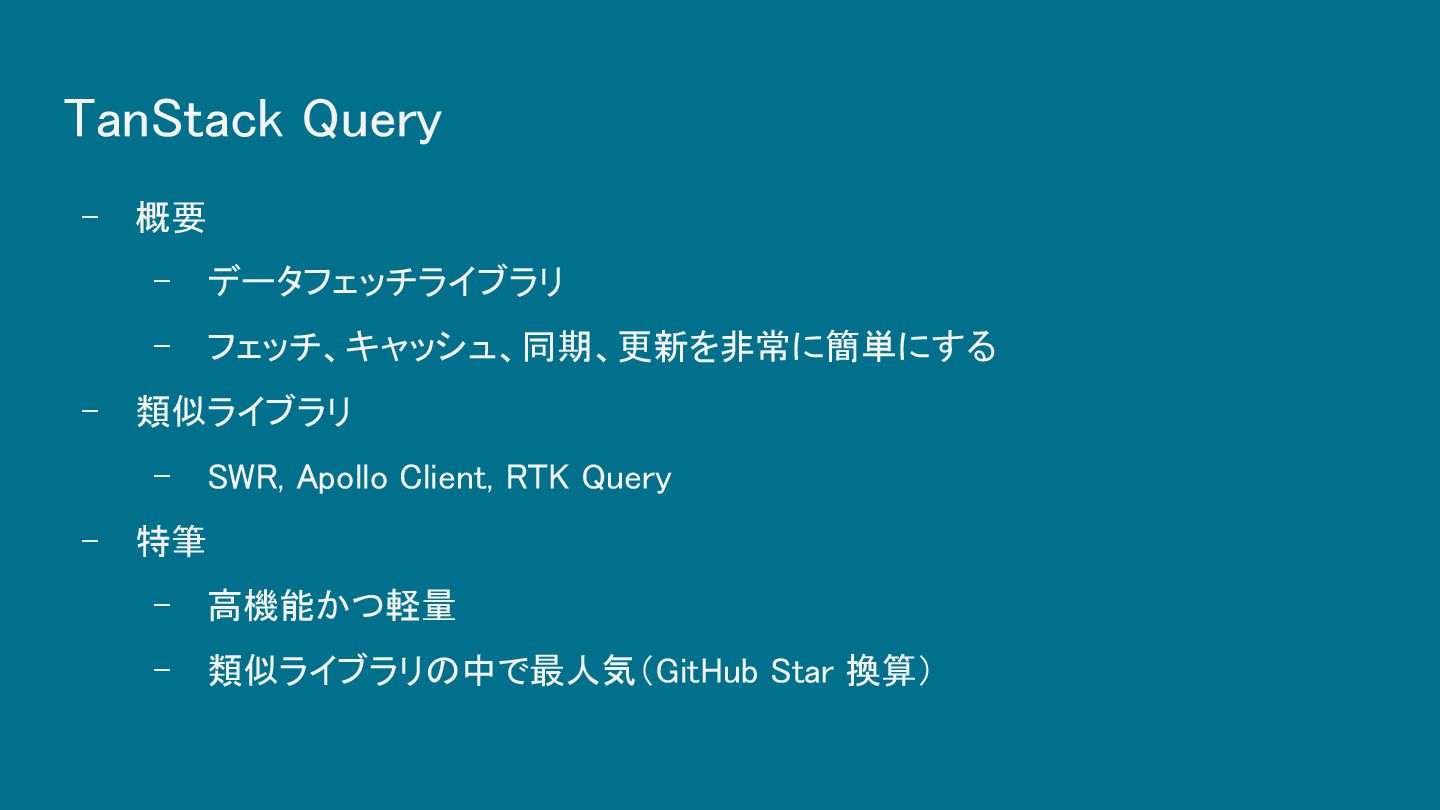 TanStack Query

- 概要
  - データフェッチライブラリ
  - フェッチ、キャッシュ、同期、更新を非常に簡単にする
- 類似ライブラリ
  - SWR, Apollo Client, RTK Query
- 特筆
  - 高機能かつ軽量
  - 類似ライブラリの中で最人気（GitHub Star 換算）